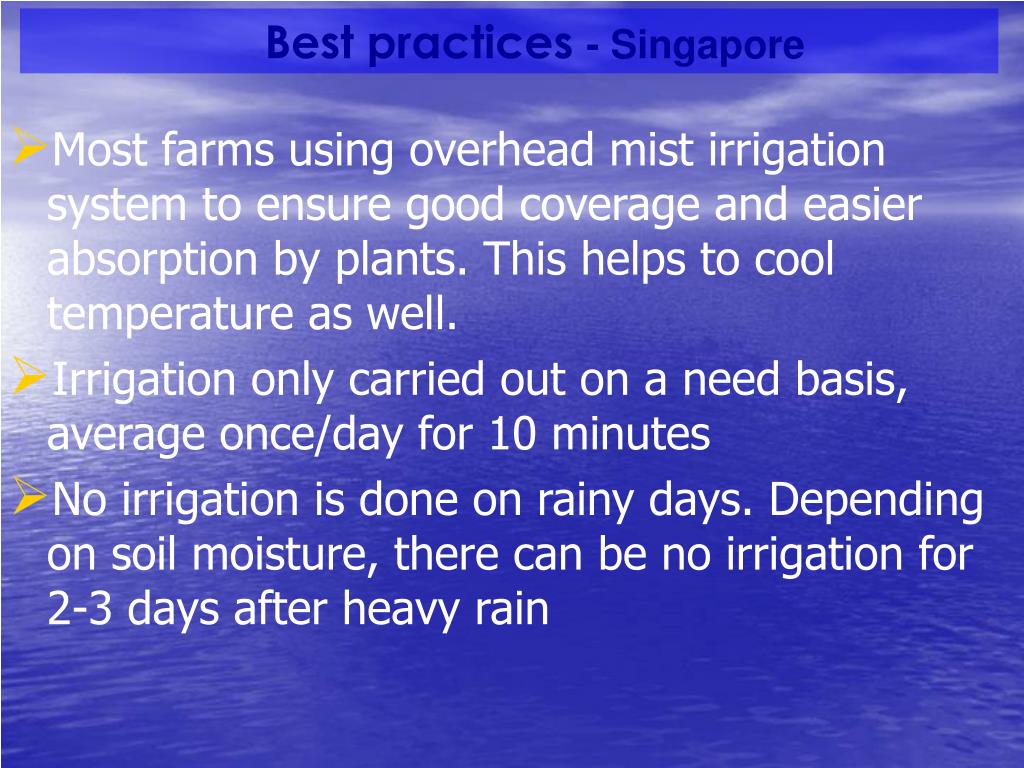 Best practices - Singapore

➢Most farms using overhead mist irrigation system to ensure good coverage and easier absorption by plants. This helps to cool temperature as well.

➢Irrigation only carried out on a need basis, average once/day for 10 minutes

➢No irrigation is done on rainy days. Depending on soil moisture, there can be no irrigation for 2-3 days after heavy rain